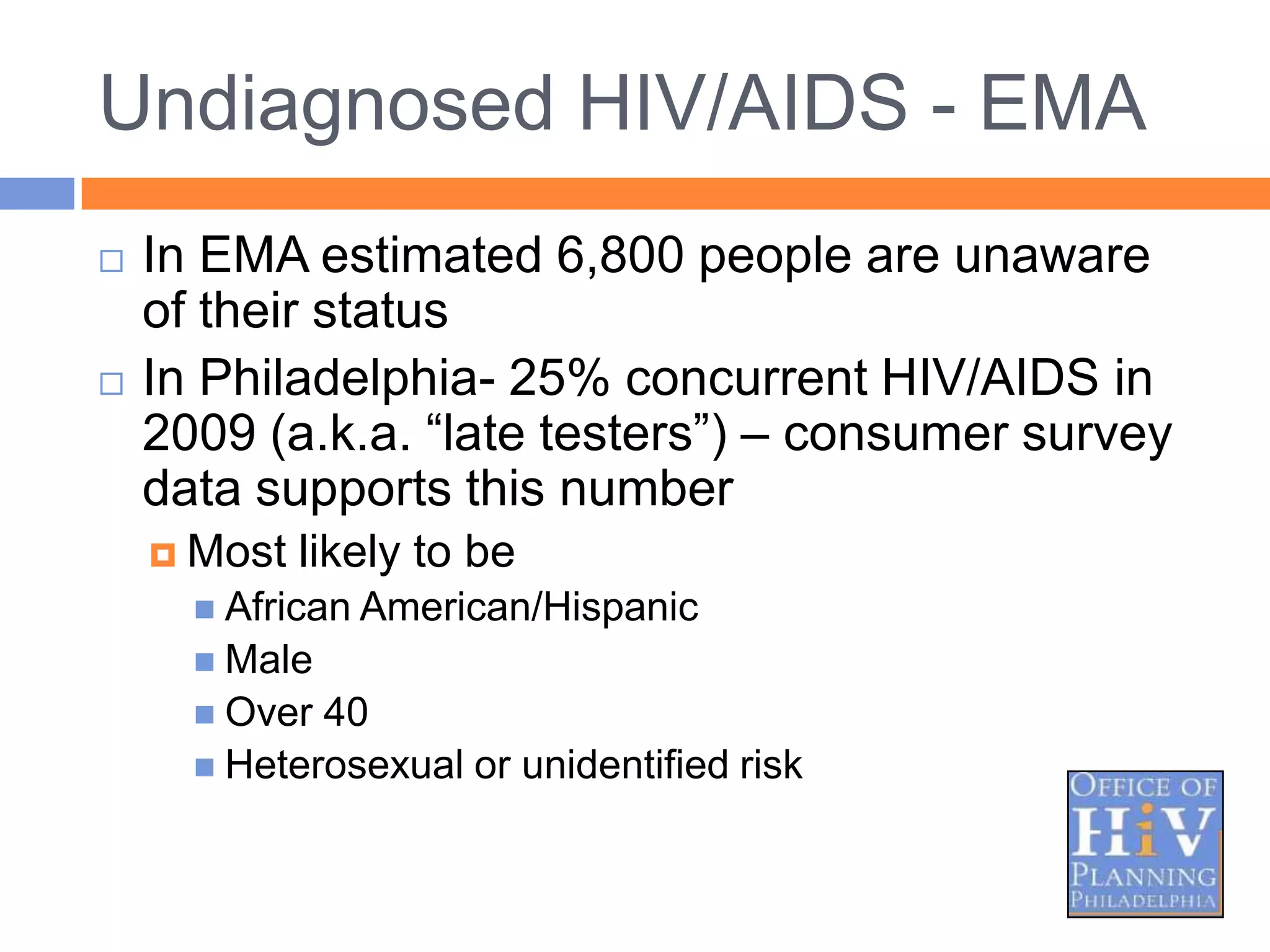 Undiagnosed HIV/AIDS - EMA

In EMA estimated 6,800 people are unaware of their status

In Philadelphia- 25% concurrent HIV/AIDS in 2009 (a.k.a. “late testers”) – consumer survey data supports this number

Most likely to be

African American/Hispanic

Male

Over 40

Heterosexual or unidentified risk

OFFICE OF HIV PLANNING PHILADELPHIA